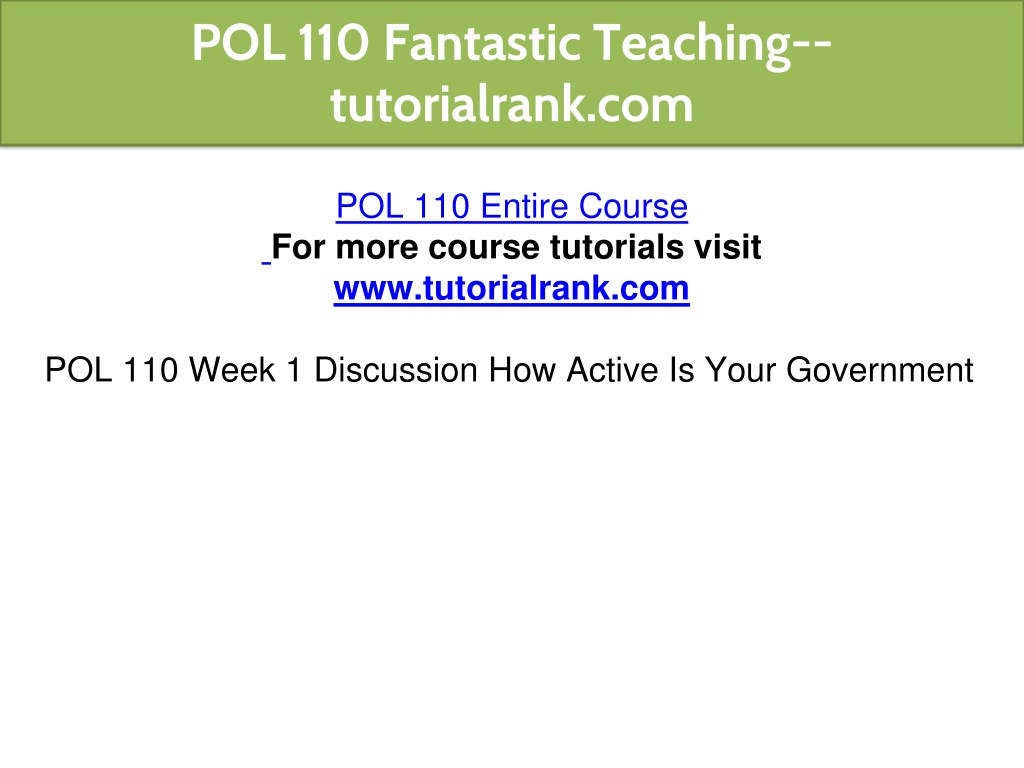 POL 110 Fantastic Teaching--tutorialrank.com

POL 110 Entire Course
For more course tutorials visit
www.tutorialrank.com

POL 110 Week 1 Discussion How Active Is Your Government